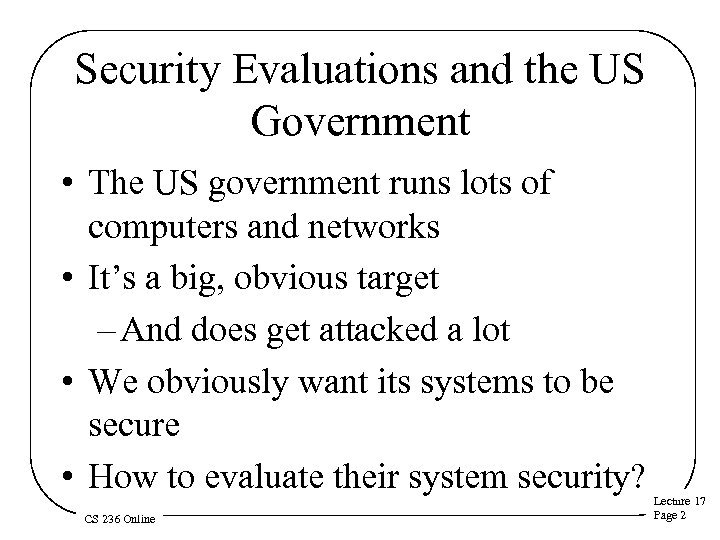 Security Evaluations and the US Government

• The US government runs lots of computers and networks

• It's a big, obvious target

– And does get attacked a lot

• We obviously want its systems to be secure

• How to evaluate their system security?

CS 236 Online

Lecture 17
Page 2